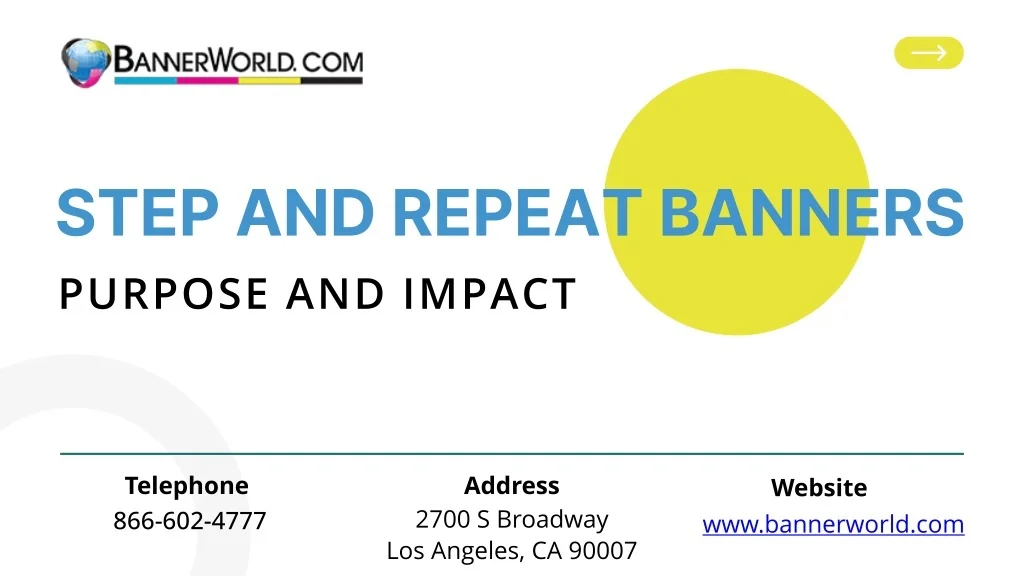 BANNERWORLD.COM

STEP AND REPEAT BANNERS

PURPOSE AND IMPACT

Telephone
866-602-4777

Address
2700 S Broadway
Los Angeles, CA 90007

Website
www.bannerworld.com